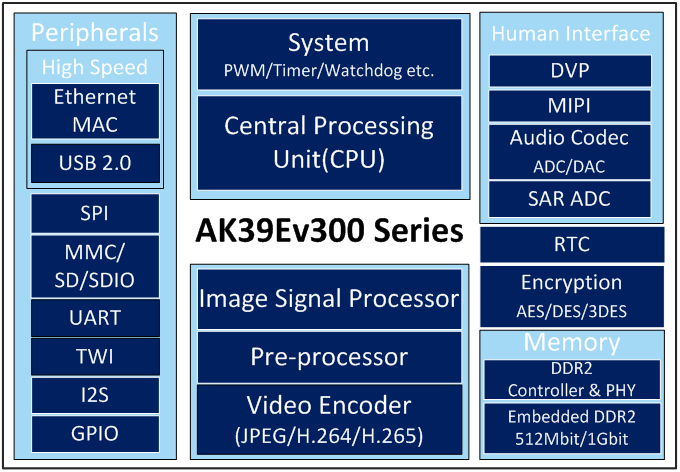 Peripherals

High Speed

Ethernet MAC

USB 2.0

SPI

MMC/ SD/SDIO

UART

TWI

I2S

GPIO

System
PWM/Timer/Watchdog etc.

Central Processing Unit(CPU)

AK39Ev300 Series

Image Signal Processor

Pre-processor

Video Encoder
(JPEG/H.264/H.265)

Human Interface

DVP

MIPI

Audio Codec
ADC/DAC

SAR ADC

RTC

Encryption
AES/DES/3DES

Memory

DDR2
Controller & PHY

Embedded DDR2
512Mbit/1Gbit